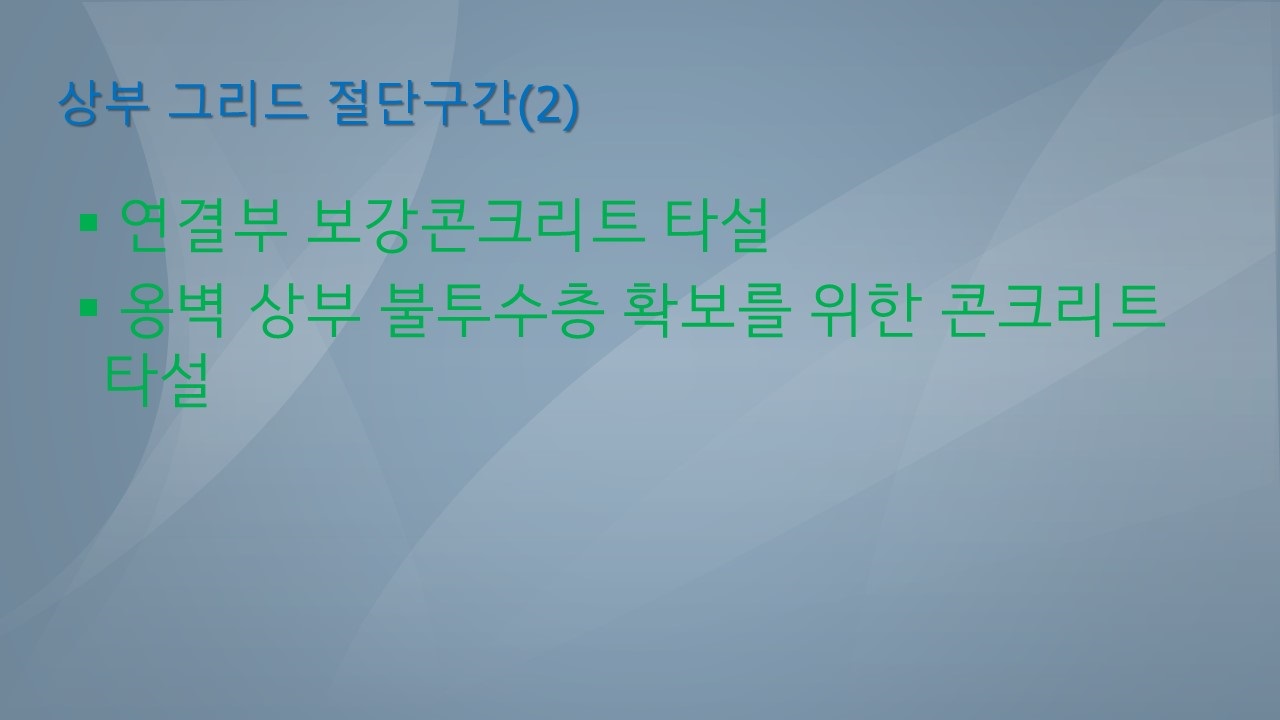 상부 그리드 절단구간(2)

▪ 연결부 보강콘크리트 타설

▪ 옹벽 상부 불투수층 확보를 위한 콘크리트 타설